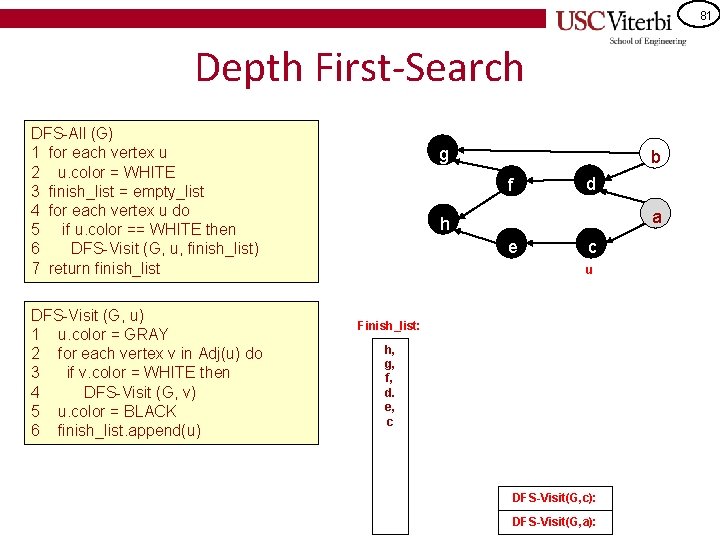 USC Viterbi
School of Engineering

81

Depth First-Search

DFS-All (G)
1 for each vertex u
2 u.color = WHITE
3 finish_list = empty_list
4 for each vertex u do
5 if u.color == WHITE then
6 DFS-Visit (G, u, finish_list)
7 return finish_list

DFS-Visit (G, u)
1 u.color = GRAY
2 for each vertex v in Adj(u) do
3 if v.color = WHITE then
4 DFS-Visit (G, v)
5 u.color = BLACK
6 finish_list.append(u)

g
b
f
d
h
a
e
c
u

Finish_list:

h,
g,
f,
d.
e,
c

DFS-Visit(G,c):
DFS-Visit(G,a):